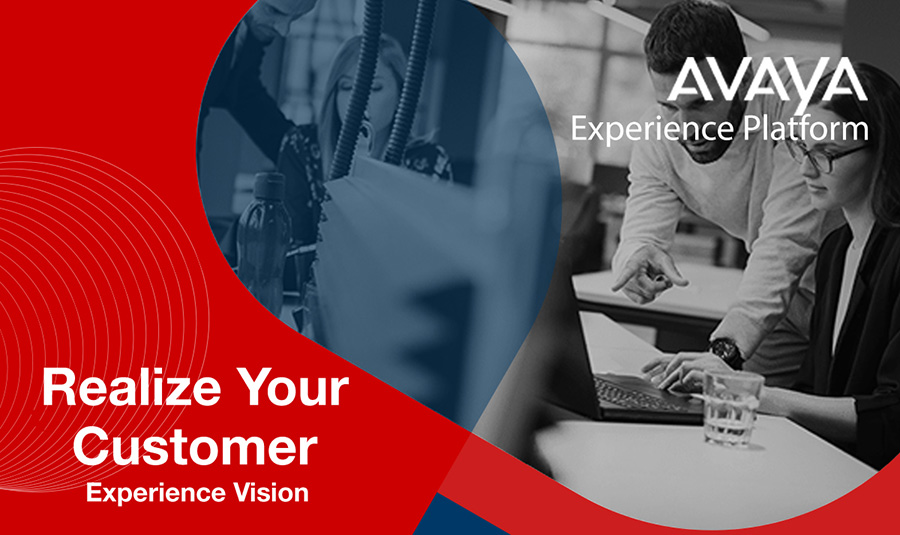 AVAYA
Experience Platform

Realize Your Customer
Experience Vision